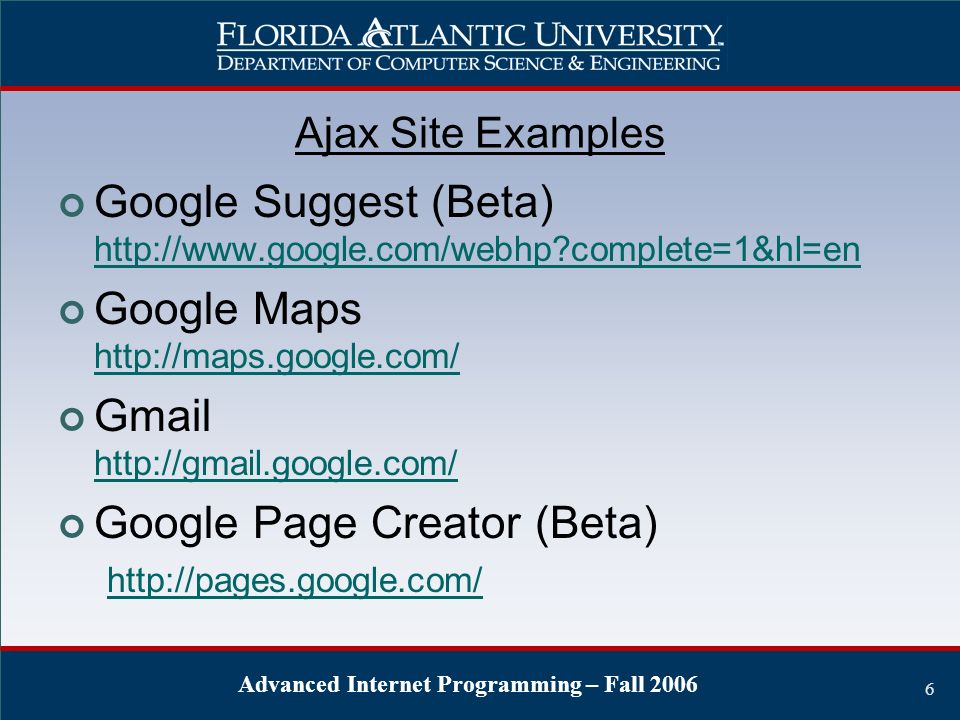 FLORIDA ATLANTIC UNIVERSITY
DEPARTMENT OF COMPUTER SCIENCE & ENGINEERING

Ajax Site Examples

Google Suggest (Beta)
http://www.google.com/webhp?complete=1&hl=en

Google Maps
http://maps.google.com/

Gmail
http://gmail.google.com/

Google Page Creator (Beta)
http://pages.google.com/

Advanced Internet Programming – Fall 2006

6